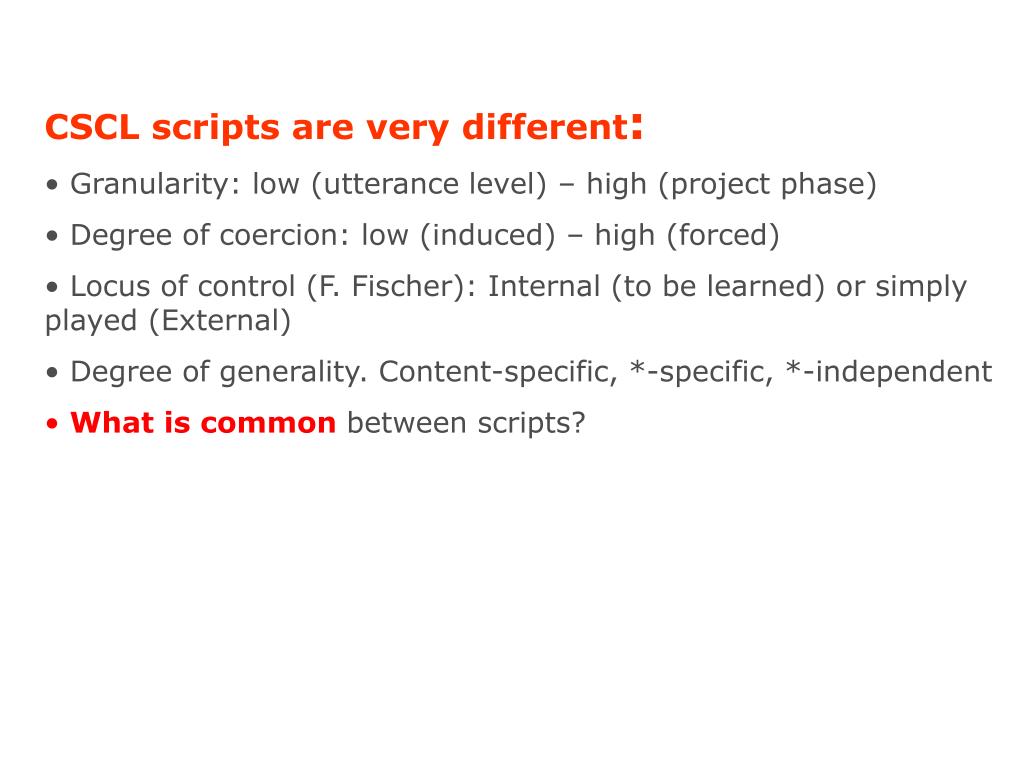 CSCL scripts are very different:

• Granularity: low (utterance level) – high (project phase)

• Degree of coercion: low (induced) – high (forced)

• Locus of control (F. Fischer): Internal (to be learned) or simply played (External)

• Degree of generality. Content-specific, *-specific, *-independent

• What is common between scripts?